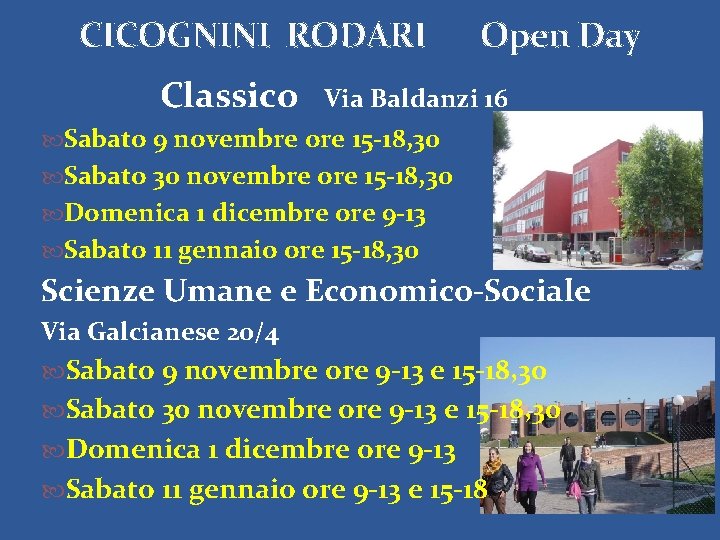 CICOGNINI RODARI Open Day

Classico Via Baldanzi 16

Sabato 9 novembre ore 15-18,30

Sabato 30 novembre ore 15-18,30

Domenica 1 dicembre ore 9-13

Sabato 11 gennaio ore 15-18,30

Scienze Umane e Economico-Sociale

Via Galcianese 20/4

Sabato 9 novembre ore 9-13 e 15-18,30

Sabato 30 novembre ore 9-13 e 15-18,30

Domenica 1 dicembre ore 9-13

Sabato 11 gennaio ore 9-13 e 15-18